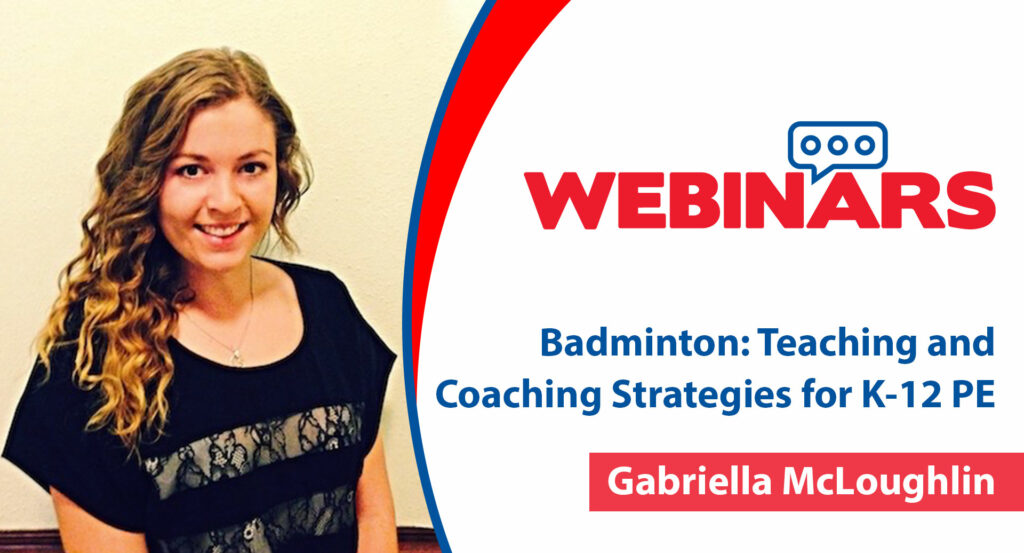 WEBINARS

Badminton: Teaching and Coaching Strategies for K-12 PE

Gabriella McLoughlin